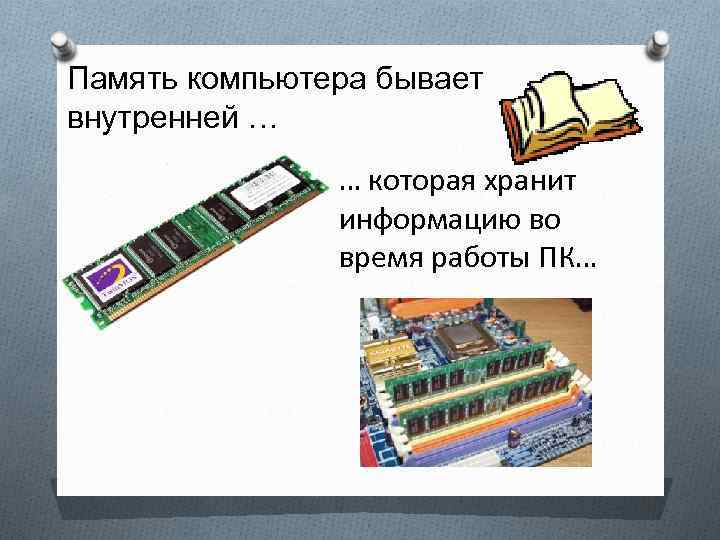 Память компьютера бывает внутренней …

… которая хранит информацию во время работы ПК…